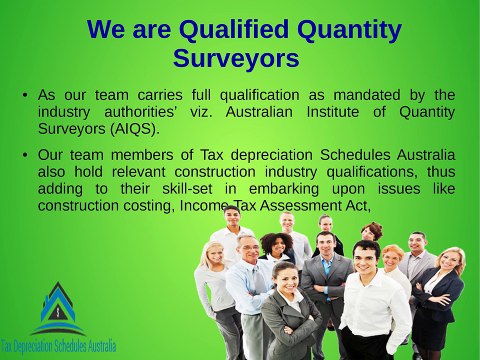 We are Qualified Quantity Surveyors

• As our team carries full qualification as mandated by the industry authorities' viz. Australian Institute of Quantity Surveyors (AIQS).

• Our team members of Tax depreciation Schedules Australia also hold relevant construction industry qualifications, thus adding to their skill-set in embarking upon issues like construction costing, Income Tax Assessment Act,

Tax Depreciation Schedules Australia